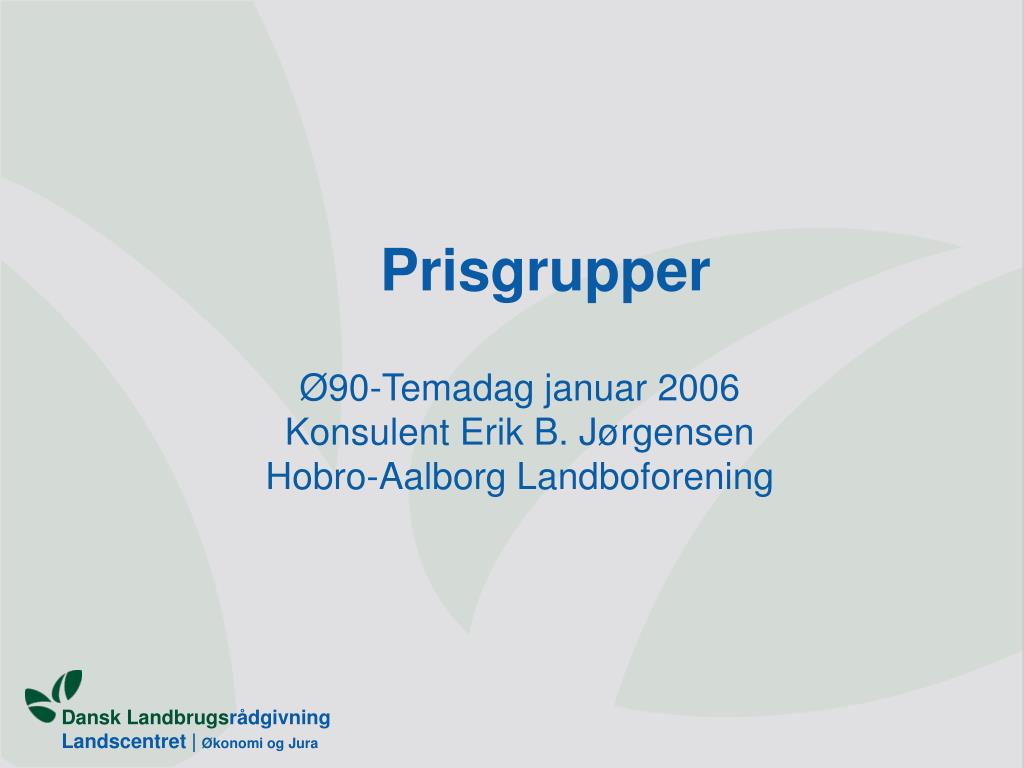 Prisgrupper

Ø90-Temadag januar 2006
Konsulent Erik B. Jørgensen
Hobro-Aalborg Landboforening

Dansk Landbrugsrådgivning
Landscentret | Økonomi og Jura